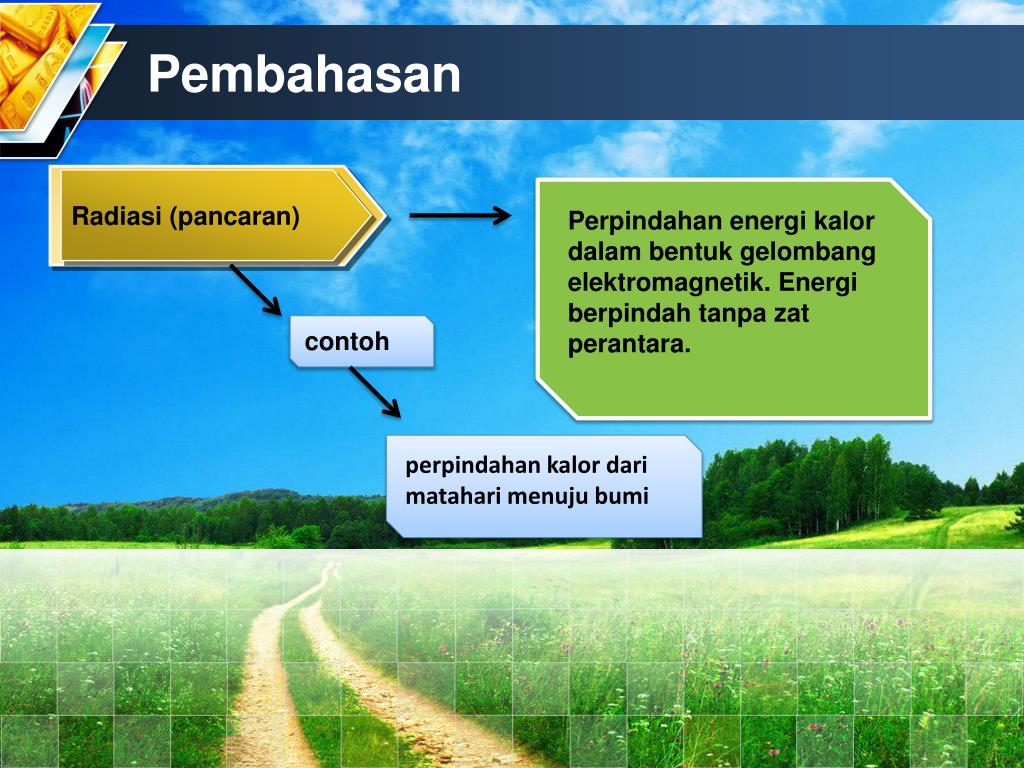 Pembahasan

Radiasi (pancaran)

Perpindahan energi kalor dalam bentuk gelombang elektromagnetik. Energi berpindah tanpa zat perantara.

contoh

perpindahan kalor dari matahari menuju bumi